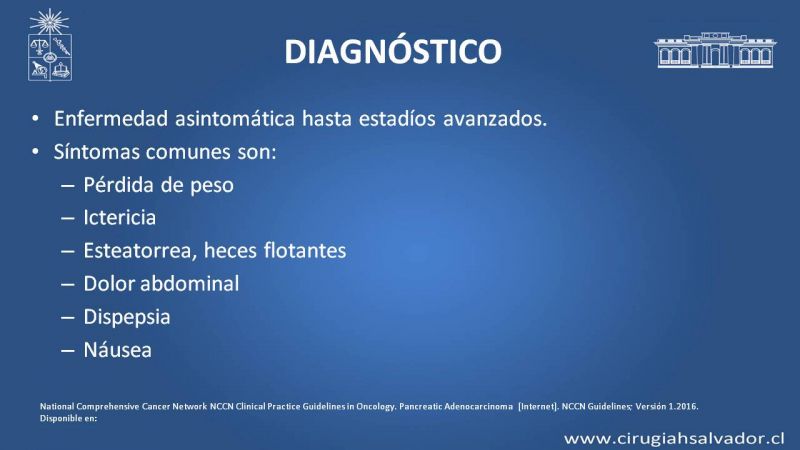 DIAGNÓSTICO

• Enfermedad asintomática hasta estadíos avanzados.
• Síntomas comunes son:
– Pérdida de peso
– Ictericia
– Esteatorrea, heces flotantes
– Dolor abdominal
– Dispepsia
– Náusea

National Comprehensive Cancer Network NCCN Clinical Practice Guidelines in Oncology. Pancreatic Adenocarcinoma [Internet]. NCCN Guidelines; Versión 1.2016. Disponible en:

www.cirugiahsalvador.cl